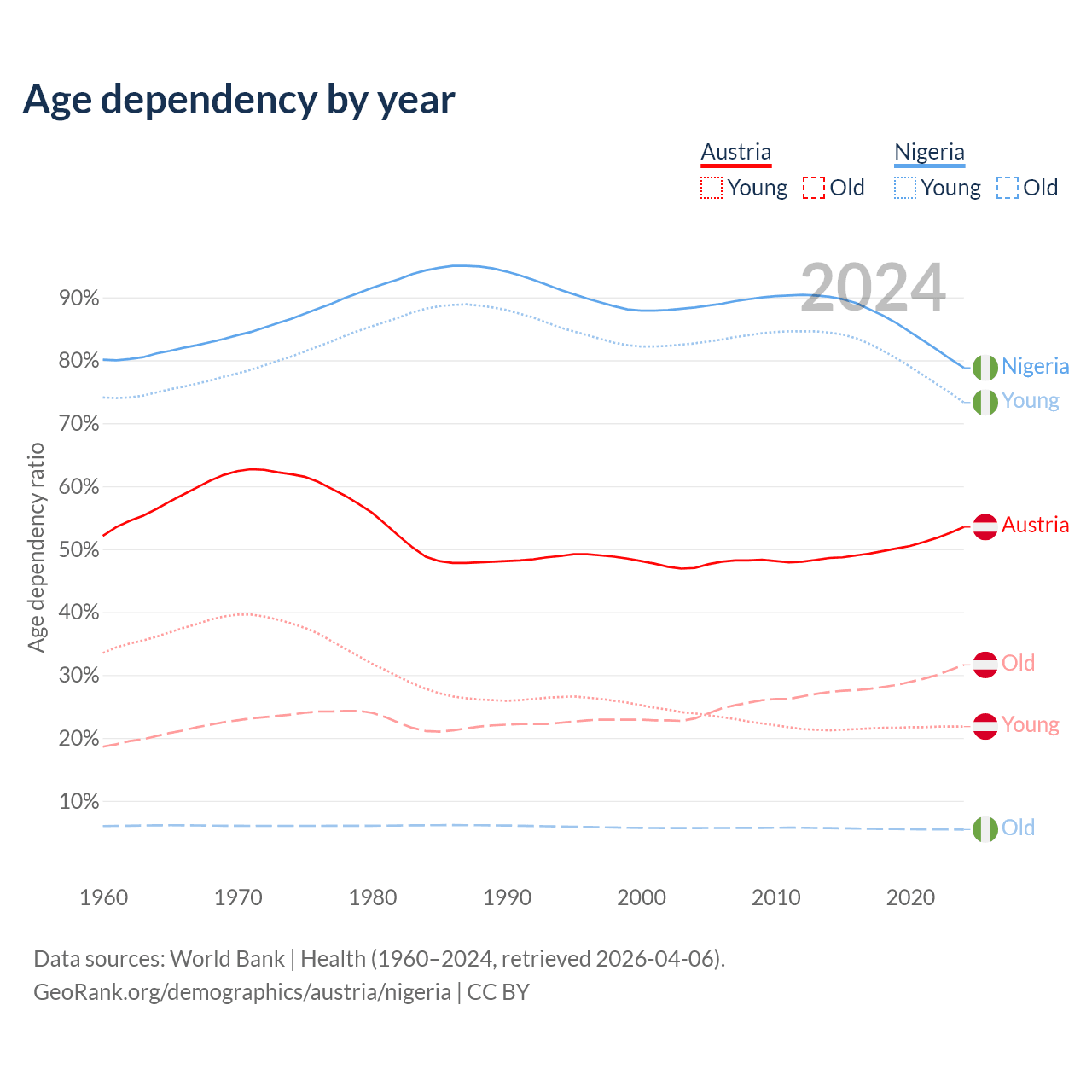 Age dependency by year

Austria
Young Old

Nigeria
Young Old

2024

Age dependency ratio

90%
80%
70%
60%
50%
40%
30%
20%
10%

Nigeria
Young
Austria
Old
Young
Old

1960
1970
1980
1990
2000
2010
2020

Data sources: World Bank | Health (1960–2024, retrieved 2026-04-06).
GeoRank.org/demographics/austria/nigeria | CC BY